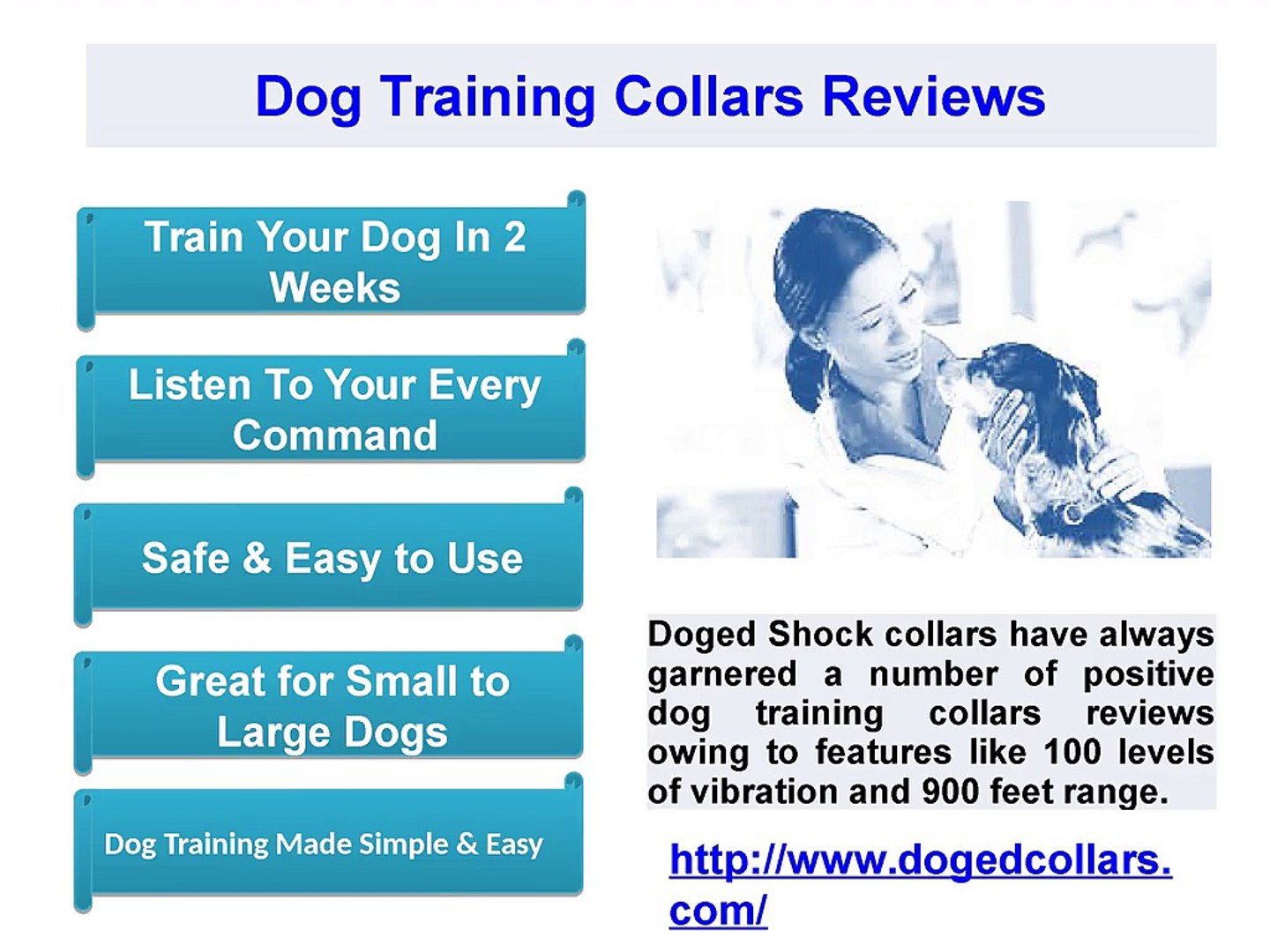 Dog Training Collars Reviews

Train Your Dog In 2 Weeks

Listen To Your Every Command

Safe & Easy to Use

Great for Small to Large Dogs

Dog Training Made Simple & Easy

Doged Shock collars have always garnered a number of positive dog training collars reviews owing to features like 100 levels of vibration and 900 feet range.

http://www.dogedcollars.com/